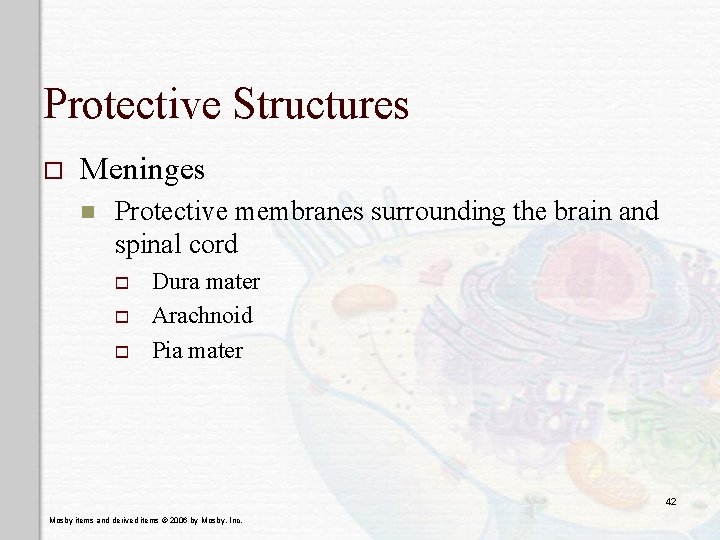 Protective Structures

Meninges

Protective membranes surrounding the brain and spinal cord

Dura mater

Arachnoid

Pia mater

42

Mosby items and derived items © 2006 by Mosby, Inc.